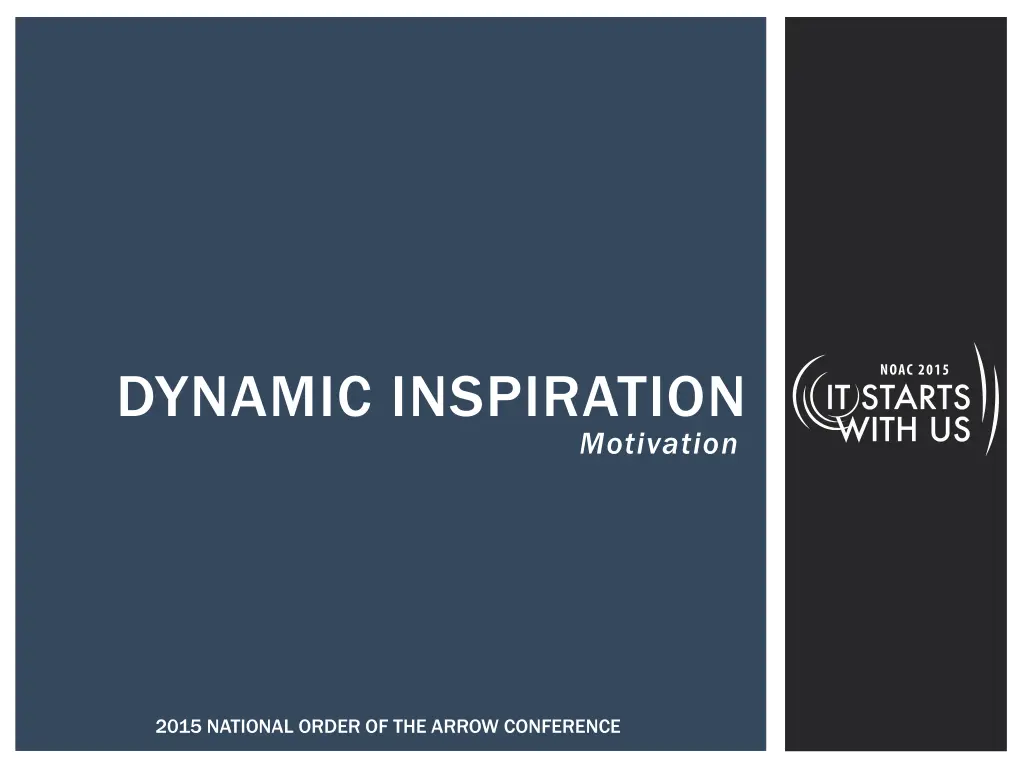 DYNAMIC INSPIRATION
Motivation

NOAC 2015
IT STARTS WITH US

2015 NATIONAL ORDER OF THE ARROW CONFERENCE